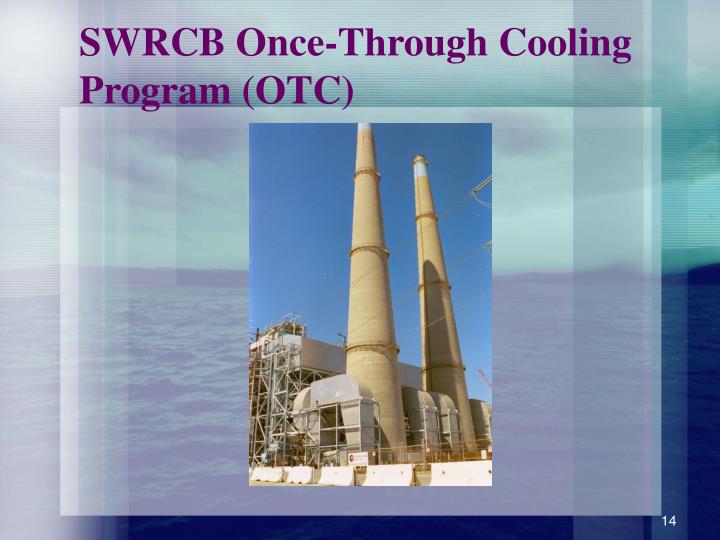 SWRCB Once-Through Cooling Program (OTC)

14